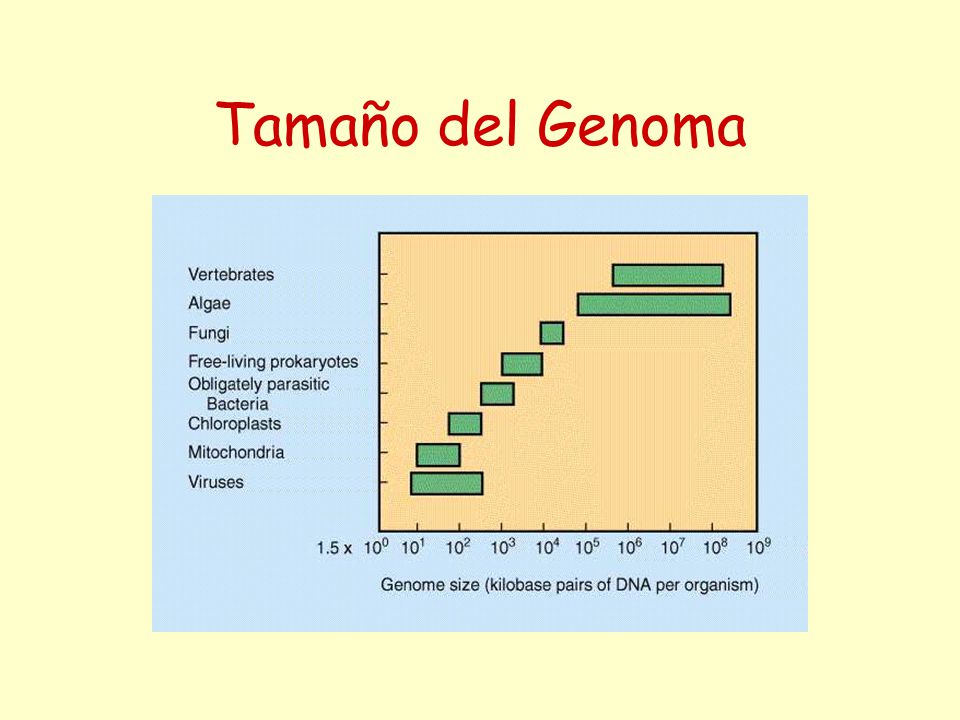 Tamaño del Genoma

Vertebrates
Algae
Fungi
Free-living prokaryotes
Obligately parasitic Bacteria
Chloroplasts
Mitochondria
Viruses

1.5 x $10^0$ $10^1$ $10^2$ $10^3$ $10^4$ $10^5$ $10^6$ $10^7$ $10^8$ $10^9$

Genome size (kilobase pairs of DNA per organism)